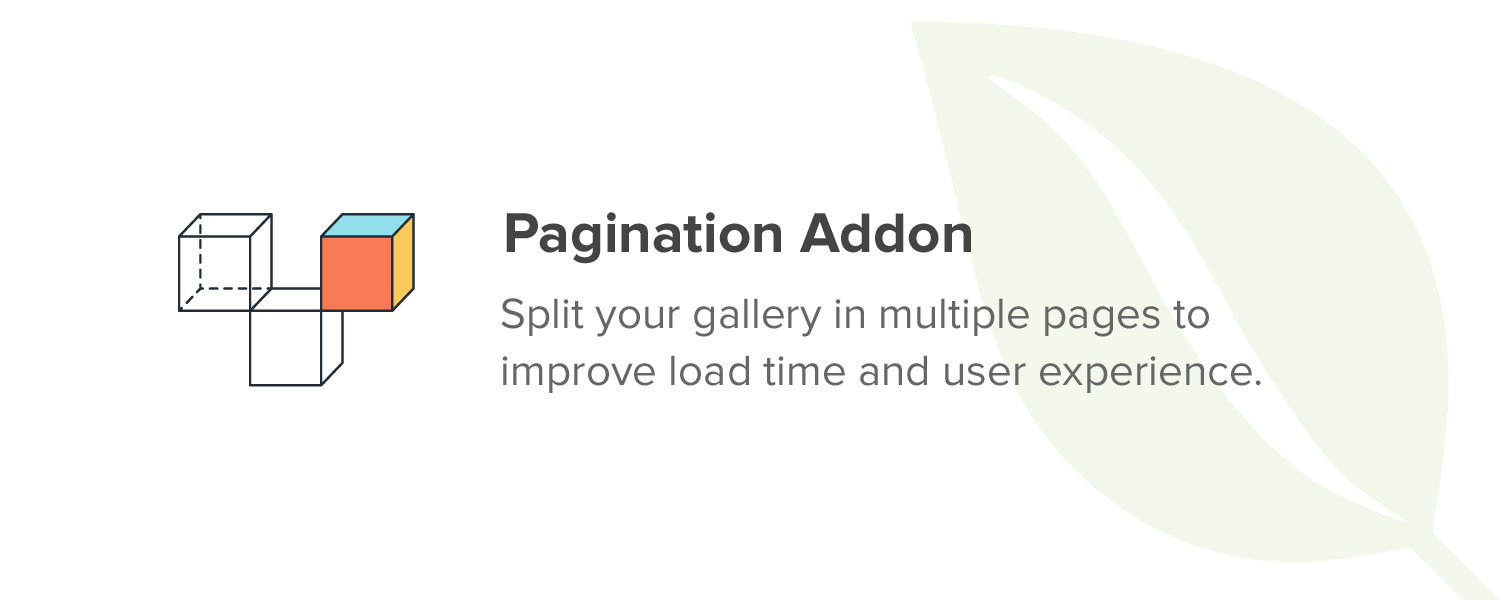 Pagination Addon

Split your gallery in multiple pages to improve load time and user experience.